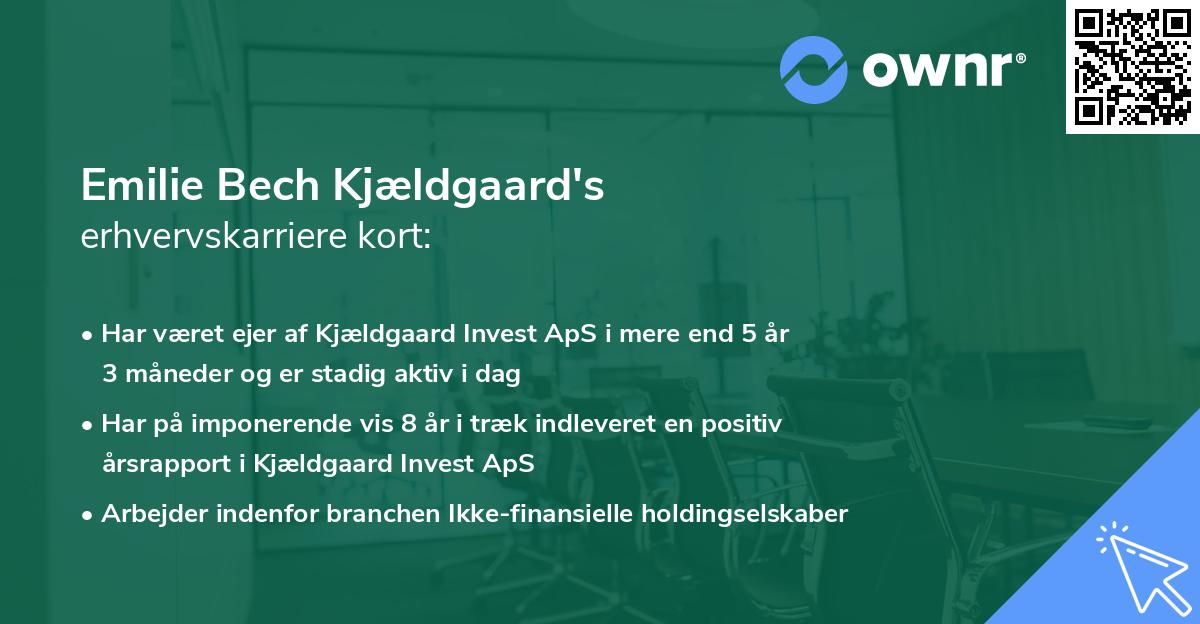 ownr®

Emilie Bech Kjældgaard's
erhvervskarriere kort:

• Har været ejer af Kjældgaard Invest ApS i mere end 5 år 3 måneder og er stadig aktiv i dag
• Har på imponerende vis 8 år i træk indleveret en positiv årsrapport i Kjældgaard Invest ApS
• Arbejder indenfor branchen Ikke-finansielle holdingselskaber